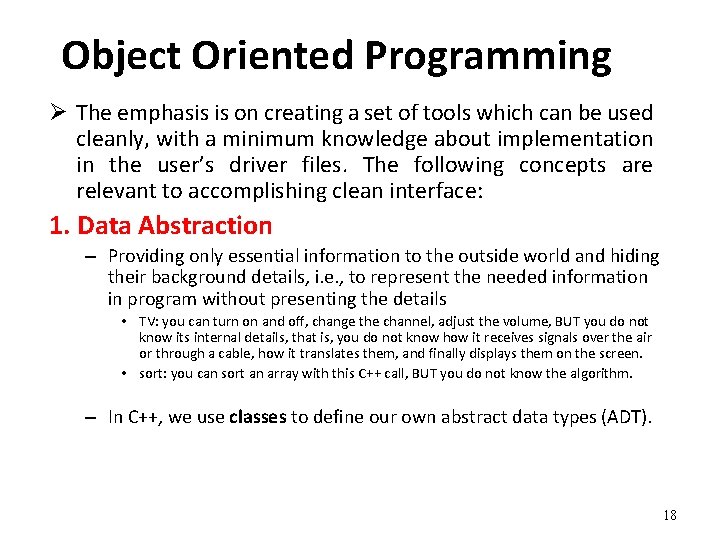 Object Oriented Programming

➢ The emphasis is on creating a set of tools which can be used cleanly, with a minimum knowledge about implementation in the user's driver files. The following concepts are relevant to accomplishing clean interface:

1. Data Abstraction

– Providing only essential information to the outside world and hiding their background details, i.e., to represent the needed information in program without presenting the details

• TV: you can turn on and off, change the channel, adjust the volume, BUT you do not know its internal details, that is, you do not know how it receives signals over the air or through a cable, how it translates them, and finally displays them on the screen.

• sort: you can sort an array with this C++ call, BUT you do not know the algorithm.

– In C++, we use classes to define our own abstract data types (ADT).

18